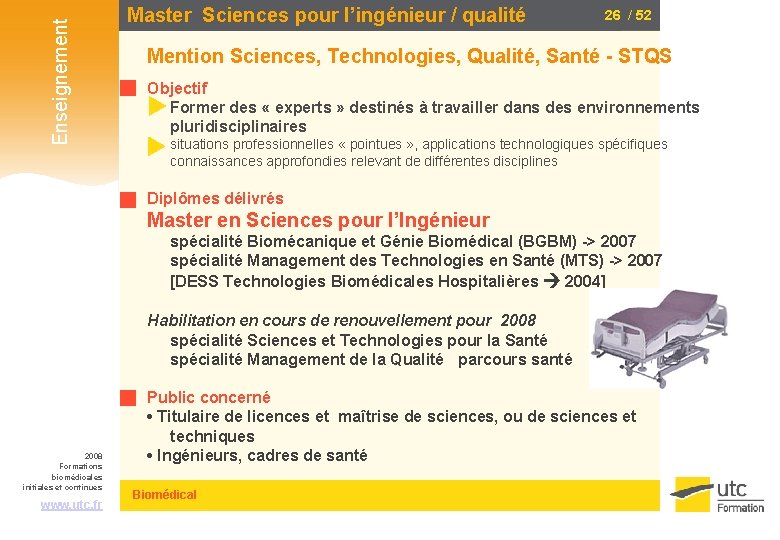 Enseignement

Master Sciences pour l'ingénieur / qualité

26 / 52

Mention Sciences, Technologies, Qualité, Santé - STQS

Objectif

Former des « experts » destinés à travailler dans des environnements pluridisciplinaires

situations professionnelles « pointues », applications technologiques spécifiques connaissances approfondies relevant de différentes disciplines

Diplômes délivrés

Master en Sciences pour l'Ingénieur

spécialité Biomécanique et Génie Biomédical (BGBM) -> 2007
spécialité Management des Technologies en Santé (MTS) -> 2007
[DESS Technologies Biomédicales Hospitalières → 2004]

Habilitation en cours de renouvellement pour 2008

spécialité Sciences et Technologies pour la Santé
spécialité Management de la Qualité parcours santé

Public concerné

• Titulaire de licences et maîtrise de sciences, ou de sciences et techniques
• Ingénieurs, cadres de santé

2008
Formations biomédicales initiales et continues

www.utc.fr

Biomédical

utc
Formation